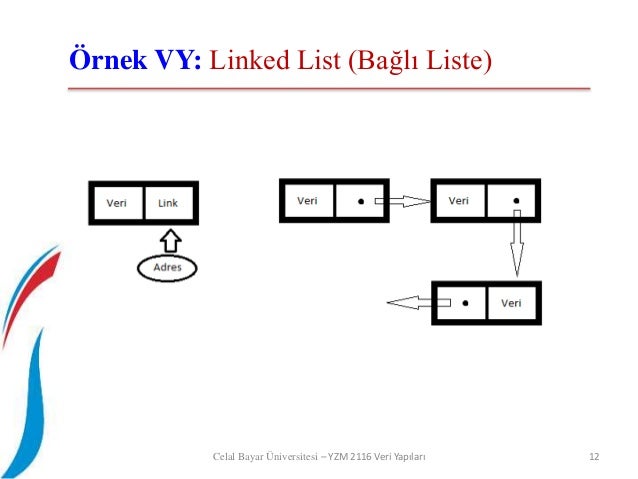 Örnek VY: Linked List (Bağlı Liste)

Veri
Link
Adres

Veri
Veri
Veri

Celal Bayar Üniversitesi – YZM 2116 Veri Yapıları
12